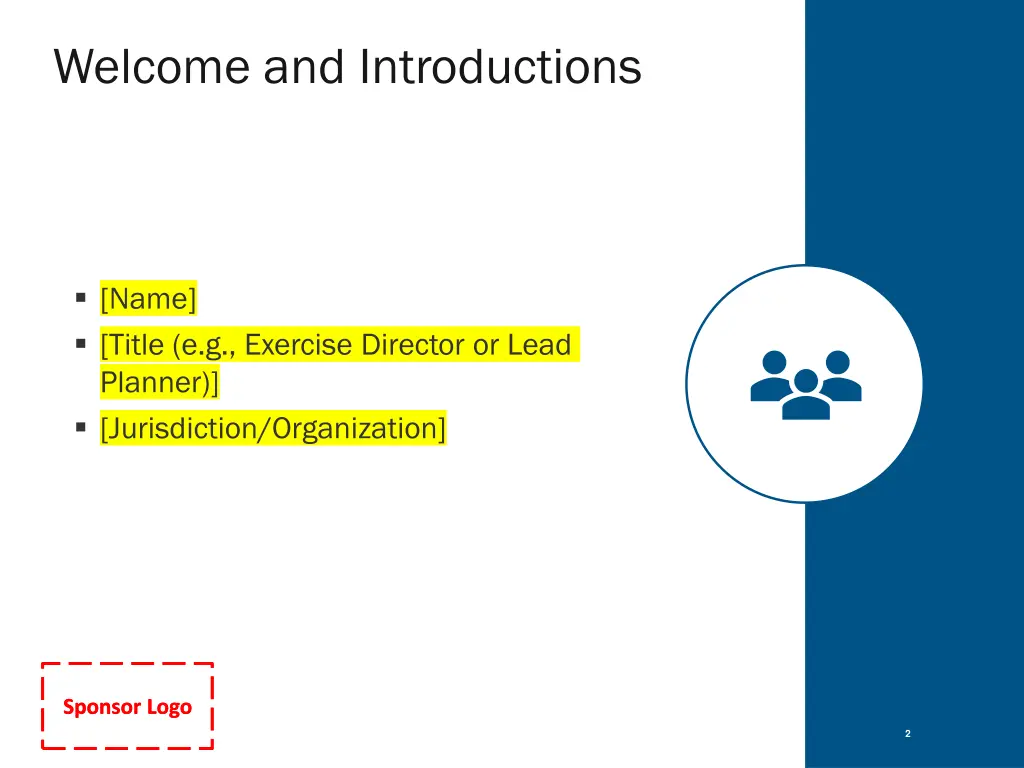 Welcome and Introductions

▪ [Name]
▪ [Title (e.g., Exercise Director or Lead Planner)]
▪ [Jurisdiction/Organization]

Sponsor Logo

2